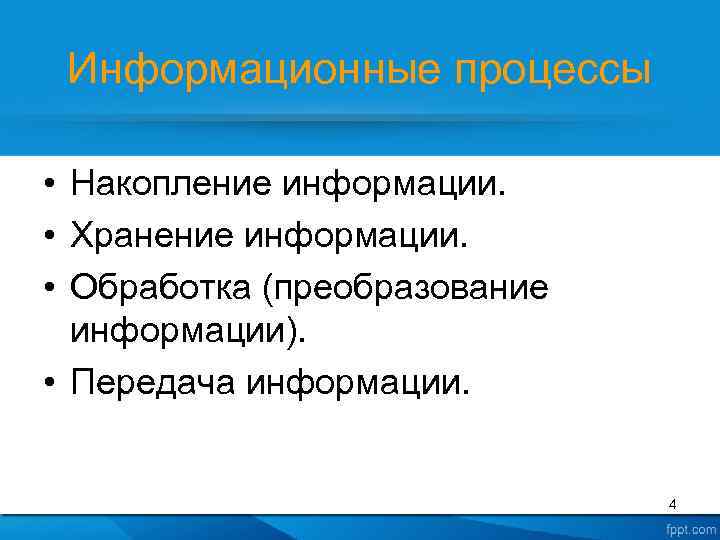 Информационные процессы

• Накопление информации.
• Хранение информации.
• Обработка (преобразование информации).
• Передача информации.

4

fppt.com